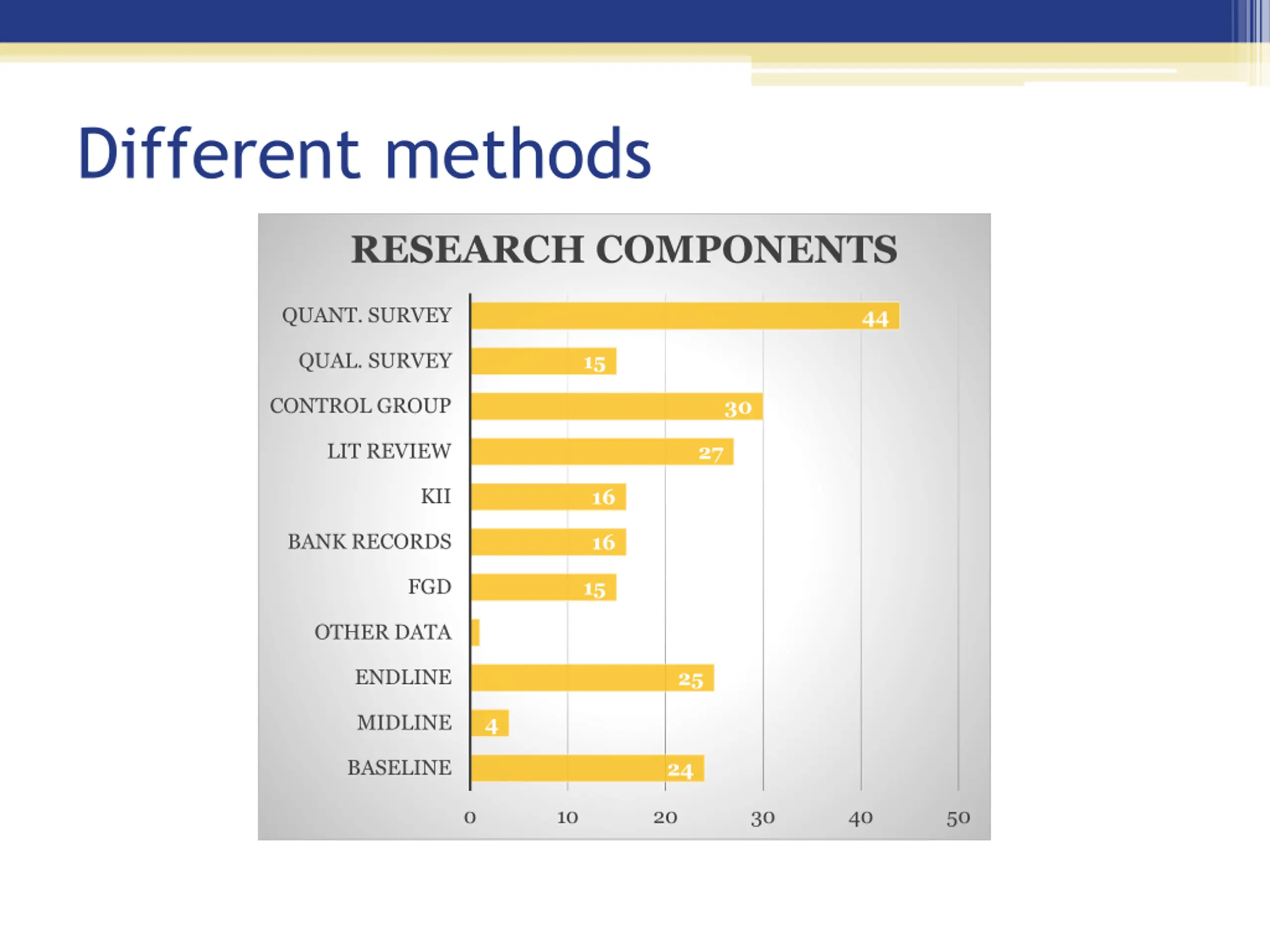 Different methods

RESEARCH COMPONENTS

QUANT. SURVEY 44
QUAL. SURVEY 15
CONTROL GROUP 30
LIT REVIEW 27
KII 16
BANK RECORDS 16
FGD 15
OTHER DATA
ENDLINE 25
MIDLINE 4
BASELINE 24

0 10 20 30 40 50